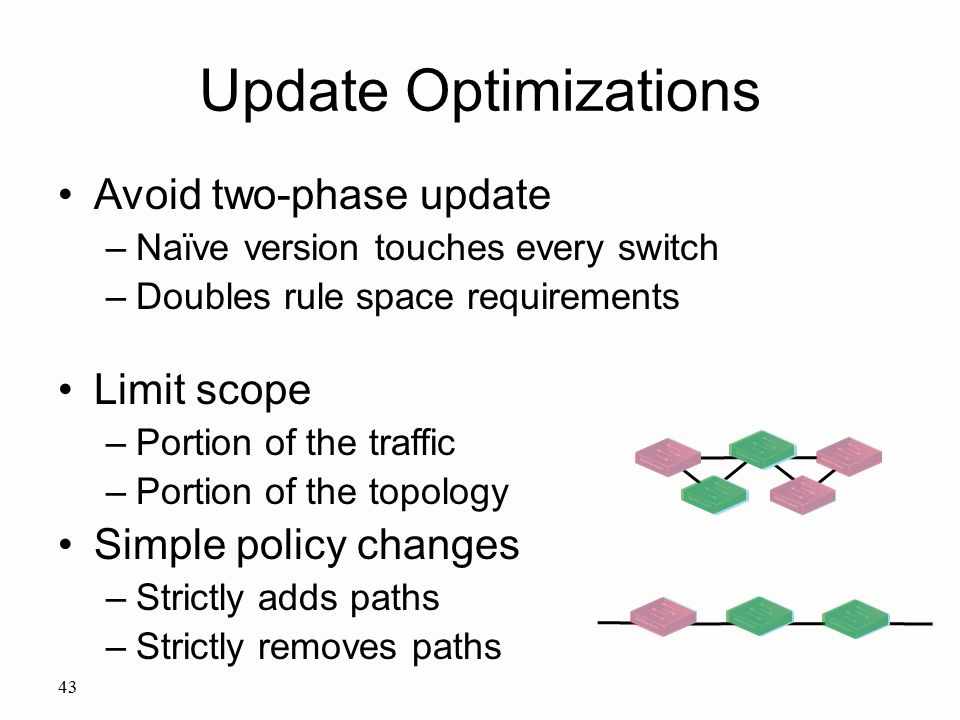 Update Optimizations

• Avoid two-phase update
– Naïve version touches every switch
– Doubles rule space requirements

• Limit scope
– Portion of the traffic
– Portion of the topology

• Simple policy changes
– Strictly adds paths
– Strictly removes paths

43